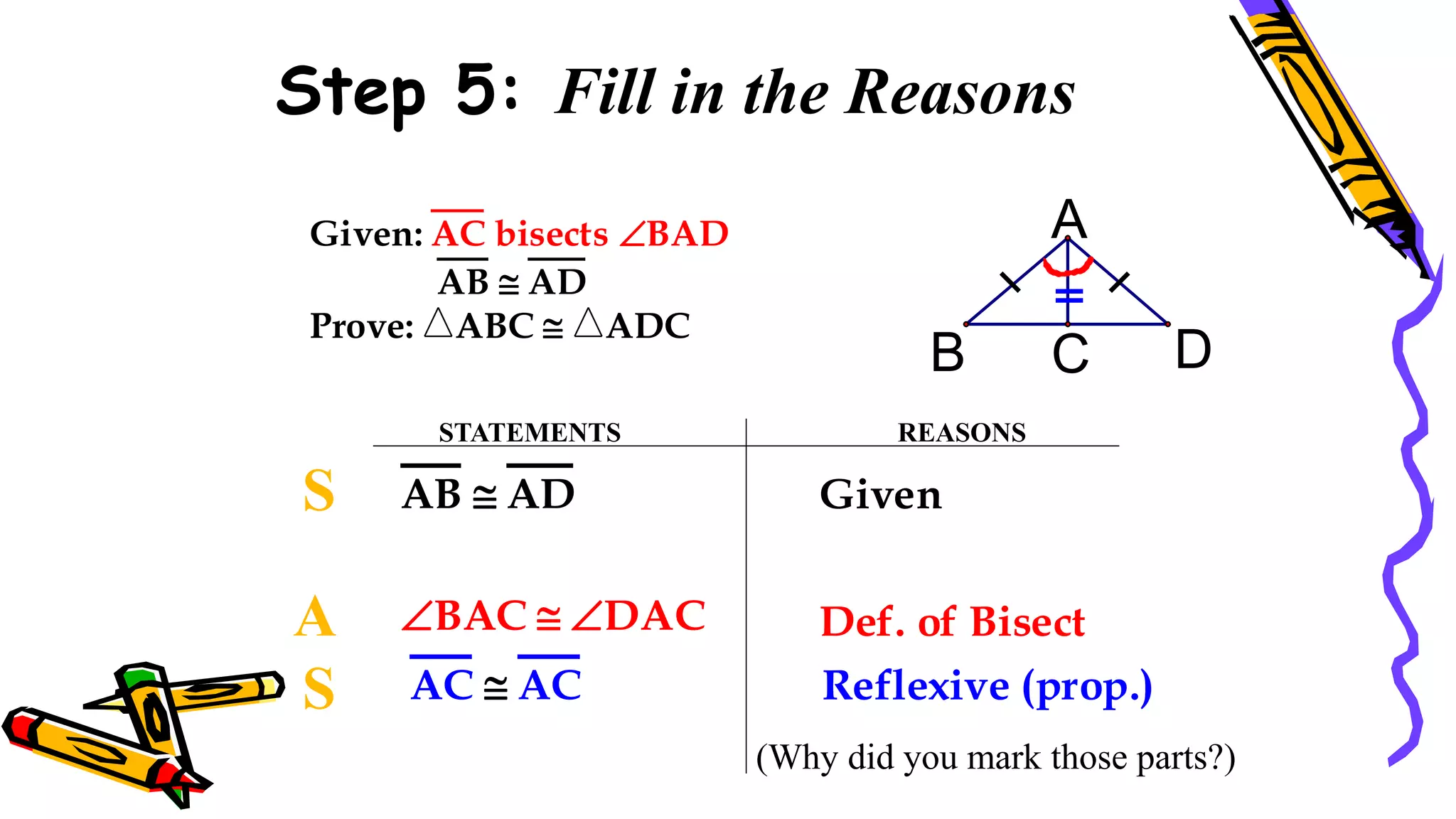 Step 5: Fill in the Reasons

Given: $\overline{AC}$ bisects $\angle BAD$
$\overline{AB} \cong \overline{AD}$
Prove: $\triangle ABC \cong \triangle ADC$

A
B C D

| | STATEMENTS | REASONS |
|---|---|---|
| S | $\overline{AB} \cong \overline{AD}$ | Given |
| A | $\angle BAC \cong \angle DAC$ | Def. of Bisect |
| S | $\overline{AC} \cong \overline{AC}$ | Reflexive (prop.) |

(Why did you mark those parts?)